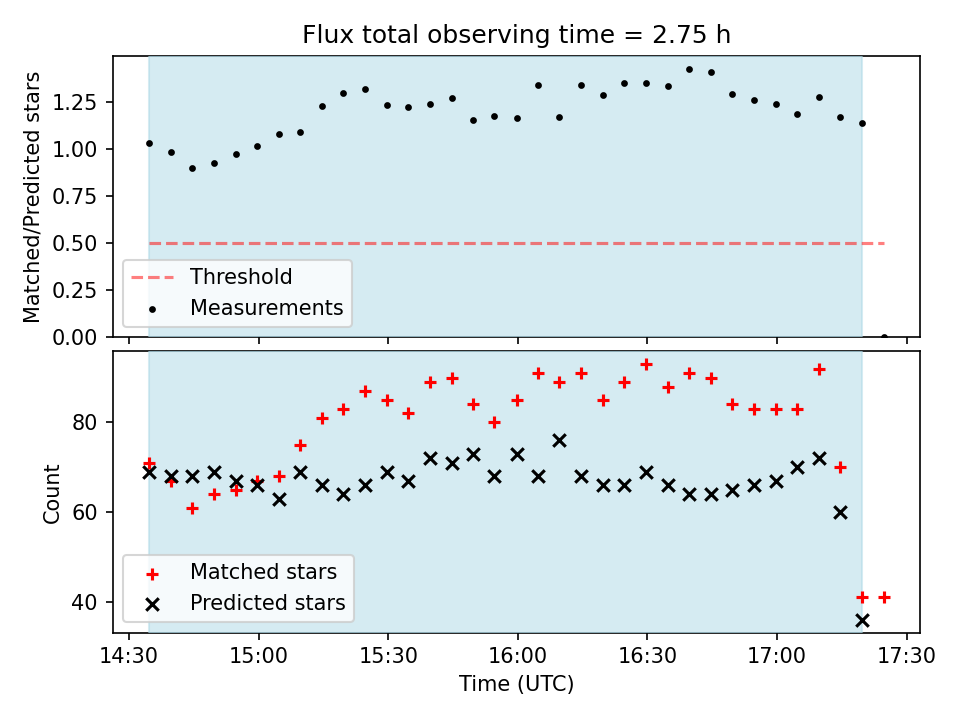 Flux total observing time = 2.75 h

Matched/Predicted stars

1.25
1.00
0.75
0.50
0.25
0.00

Threshold
Measurements

Count

80
60
40

Matched stars
Predicted stars

14:30
15:00
15:30
16:00
16:30
17:00
17:30

Time (UTC)